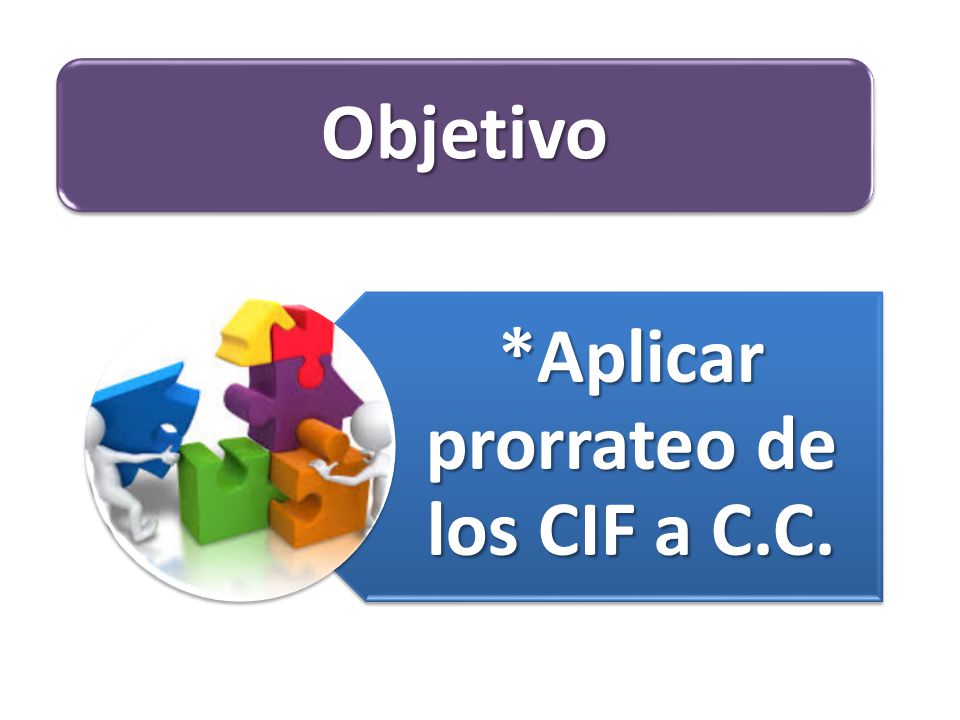 Objetivo

*Aplicar prorrateo de los CIF a C.C.